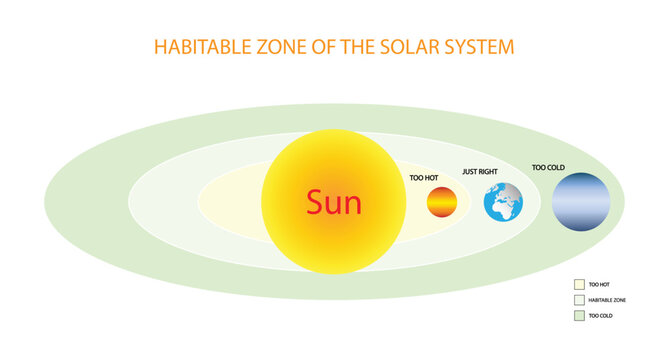 HABITABLE ZONE OF THE SOLAR SYSTEM

Sun

TOO HOT

JUST RIGHT

TOO COLD

TOO HOT
HABITABLE ZONE
TOO COLD